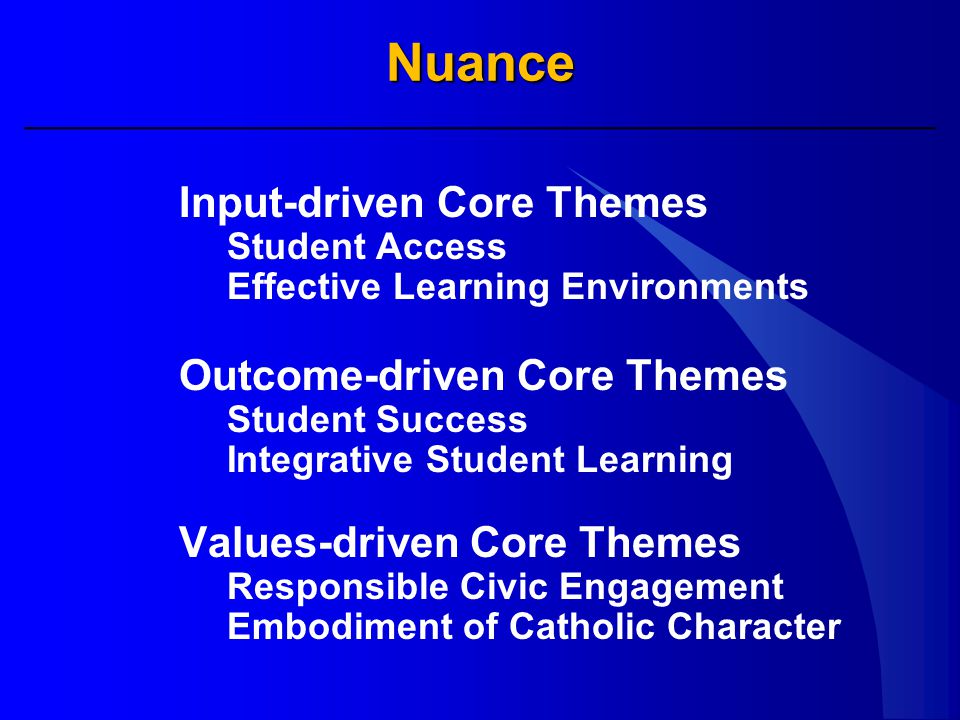 Nuance

Input-driven Core Themes
Student Access
Effective Learning Environments

Outcome-driven Core Themes
Student Success
Integrative Student Learning

Values-driven Core Themes
Responsible Civic Engagement
Embodiment of Catholic Character